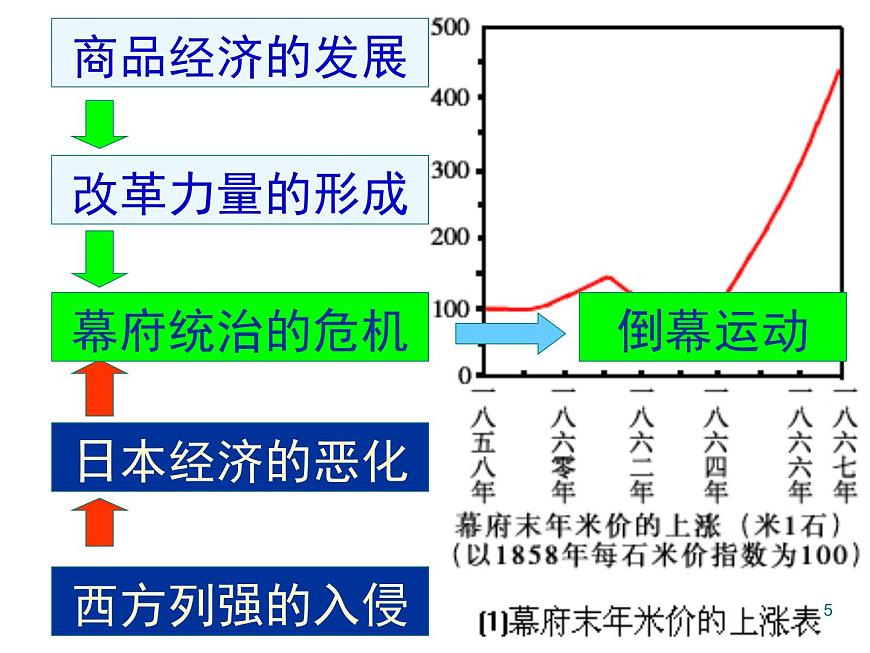 商品经济的发展

改革力量的形成

幕府统治的危机

倒幕运动

日本经济的恶化

西方列强的入侵

500
400
300
200
100
0

一八五八年
一八六零年
一八六二年
一八六四年
一八六六年
一八六七年

幕府末年米价的上涨（米1石）
（以1858年每石米价指数为100）

(1)幕府末年米价的上涨表

5